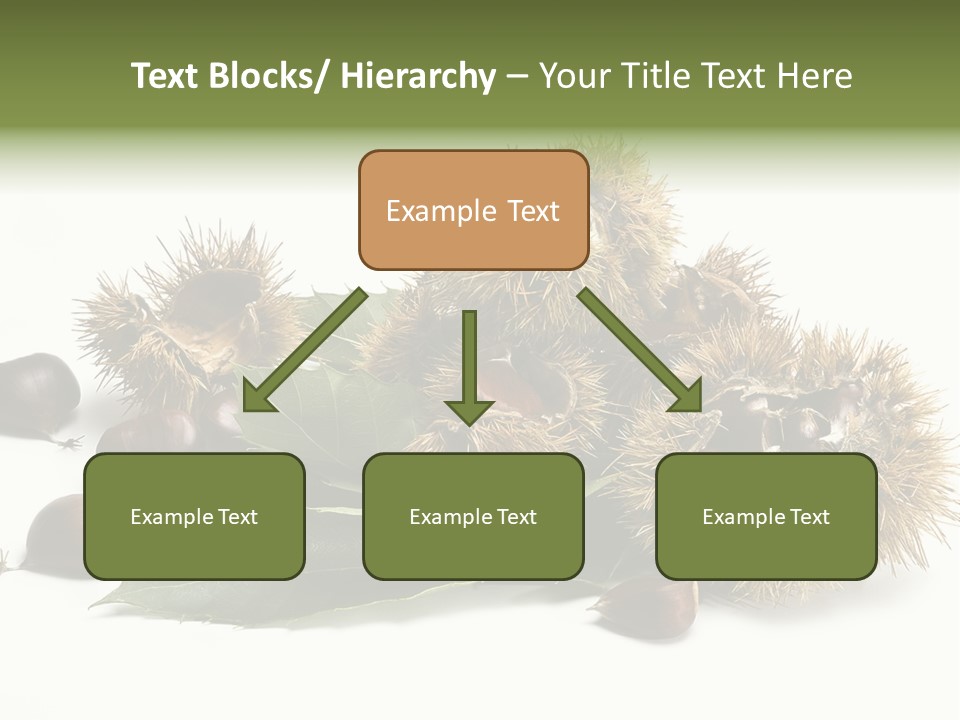 Text Blocks/ Hierarchy – Your Title Text Here

Example Text

Example Text

Example Text

Example Text